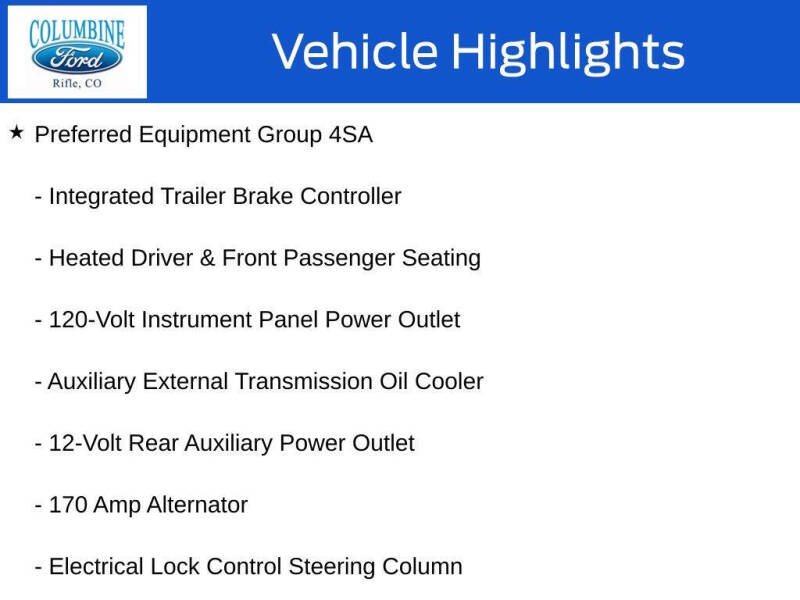 COLUMBINE
Ford
Rifle, CO

Vehicle Highlights

★ Preferred Equipment Group 4SA

- Integrated Trailer Brake Controller

- Heated Driver & Front Passenger Seating

- 120-Volt Instrument Panel Power Outlet

- Auxiliary External Transmission Oil Cooler

- 12-Volt Rear Auxiliary Power Outlet

- 170 Amp Alternator

- Electrical Lock Control Steering Column